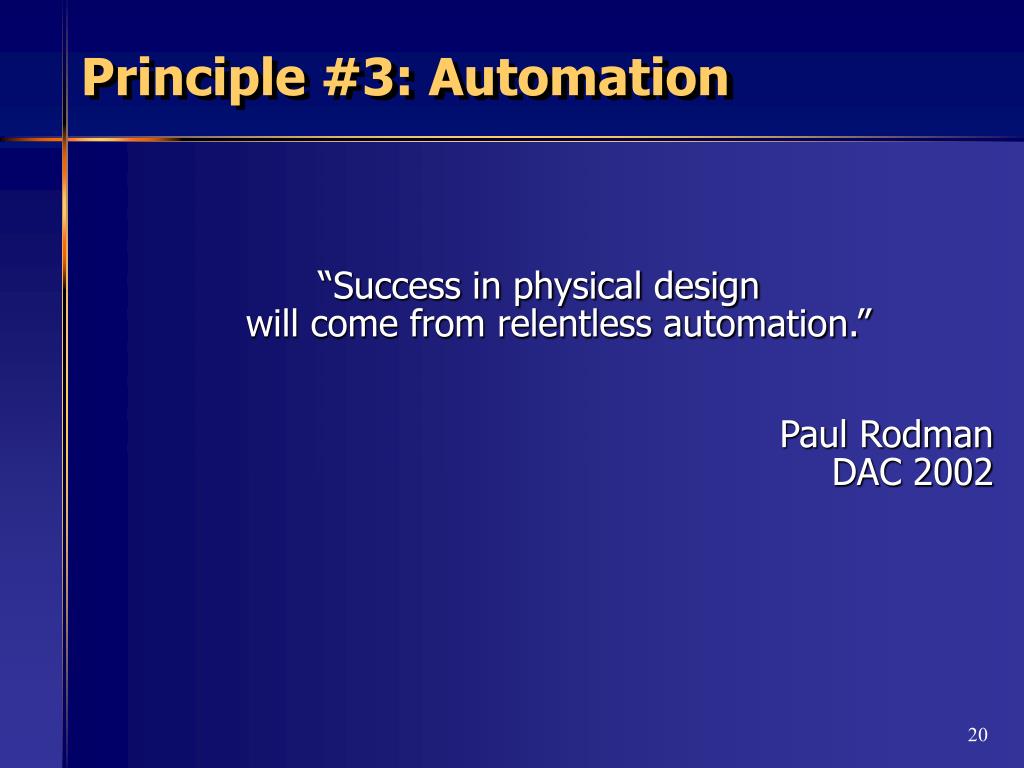 Principle #3: Automation

“Success in physical design will come from relentless automation.”

Paul Rodman
DAC 2002

20